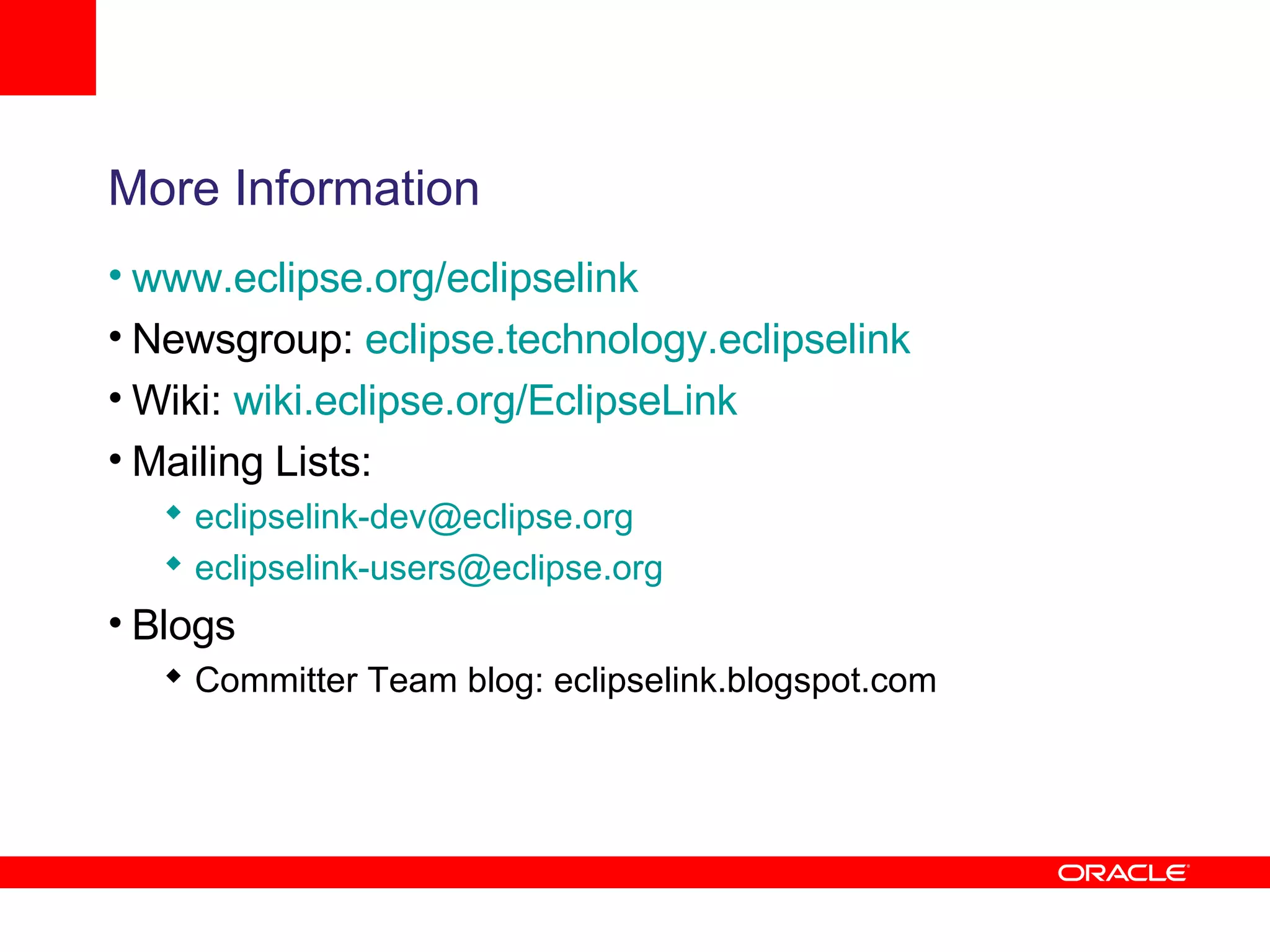 More Information

• www.eclipse.org/eclipselink
• Newsgroup: eclipse.technology.eclipselink
• Wiki: wiki.eclipse.org/EclipseLink
• Mailing Lists:
  ◆ eclipselink-dev@eclipse.org
  ◆ eclipselink-users@eclipse.org
• Blogs
  ◆ Committer Team blog: eclipselink.blogspot.com

ORACLE